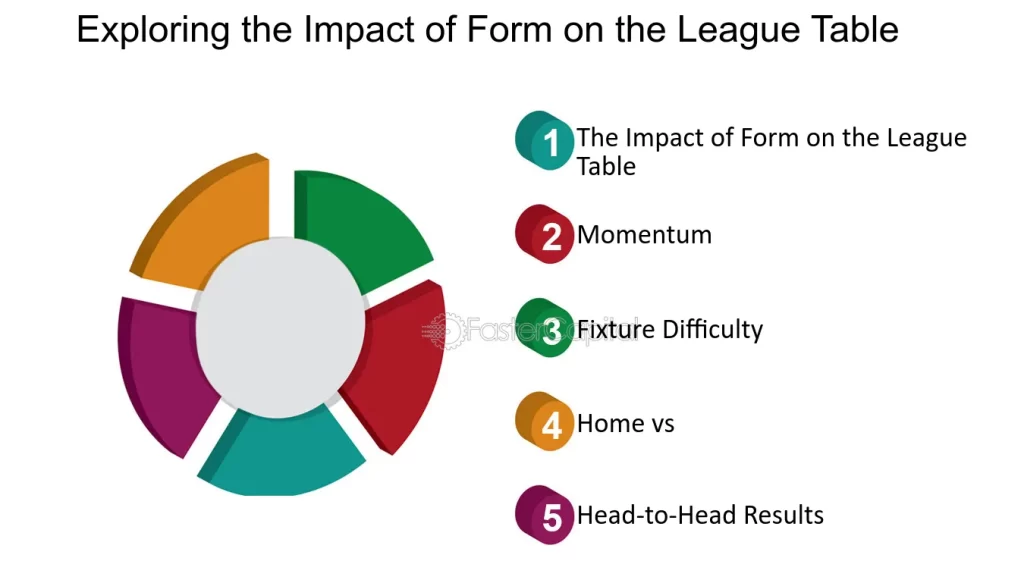 Exploring the Impact of Form on the League Table

1 The Impact of Form on the League Table

2 Momentum

3 Fixture Difficulty

4 Home vs

5 Head-to-Head Results

FasterCapital